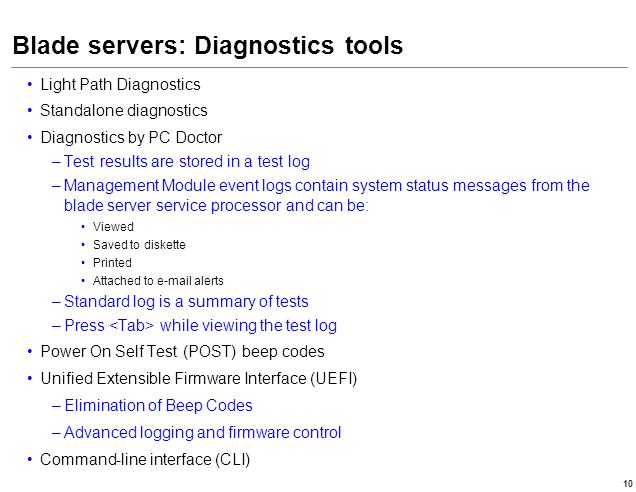 Blade servers: Diagnostics tools

• Light Path Diagnostics
• Standalone diagnostics
• Diagnostics by PC Doctor
– Test results are stored in a test log
– Management Module event logs contain system status messages from the blade server service processor and can be:
• Viewed
• Saved to diskette
• Printed
• Attached to e-mail alerts
– Standard log is a summary of tests
– Press <Tab> while viewing the test log
• Power On Self Test (POST) beep codes
• Unified Extensible Firmware Interface (UEFI)
– Elimination of Beep Codes
– Advanced logging and firmware control
• Command-line interface (CLI)

10